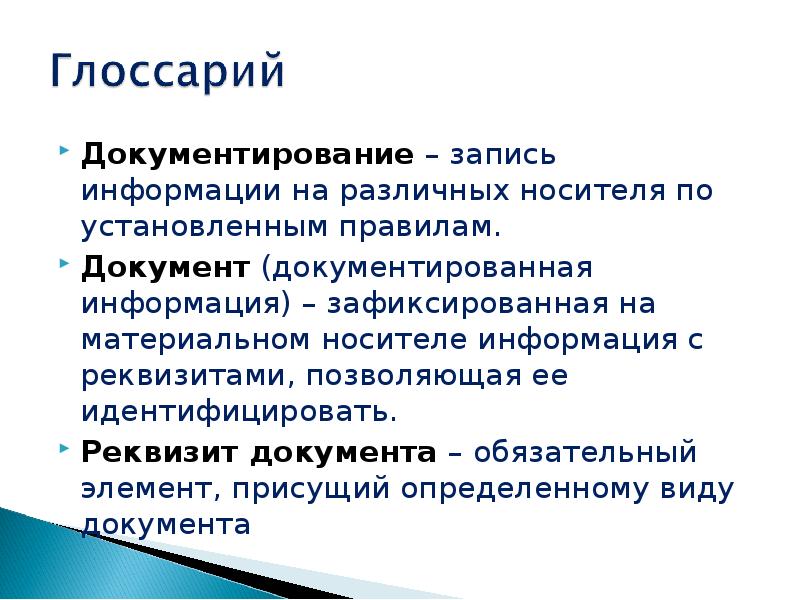 Глоссарий

Документирование – запись информации на различных носителя по установленным правилам.

Документ (документированная информация) – зафиксированная на материальном носителе информация с реквизитами, позволяющая ее идентифицировать.

Реквизит документа – обязательный элемент, присущий определенному виду документа